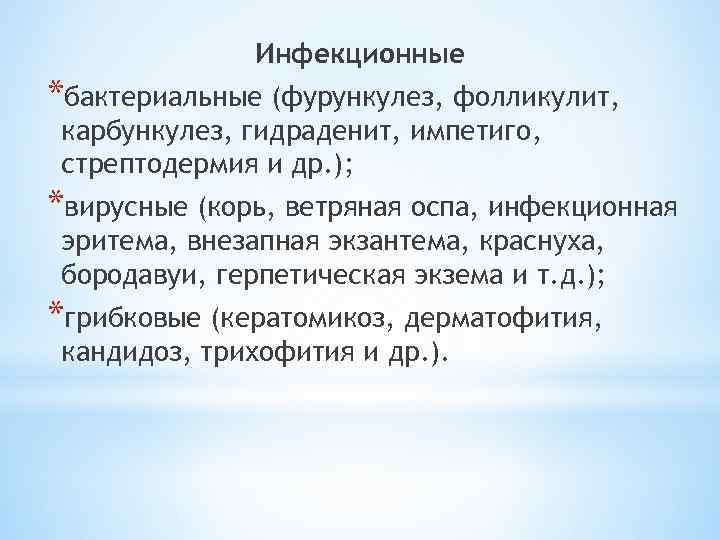 Инфекционные

*бактериальные (фурункулез, фолликулит, карбункулез, гидраденит, импетиго, стрептодермия и др.);

*вирусные (корь, ветряная оспа, инфекционная эритема, внезапная экзантема, краснуха, бородавуи, герпетическая экзема и т.д.);

*грибковые (кератомикоз, дерматофития, кандидоз, трихофития и др.).